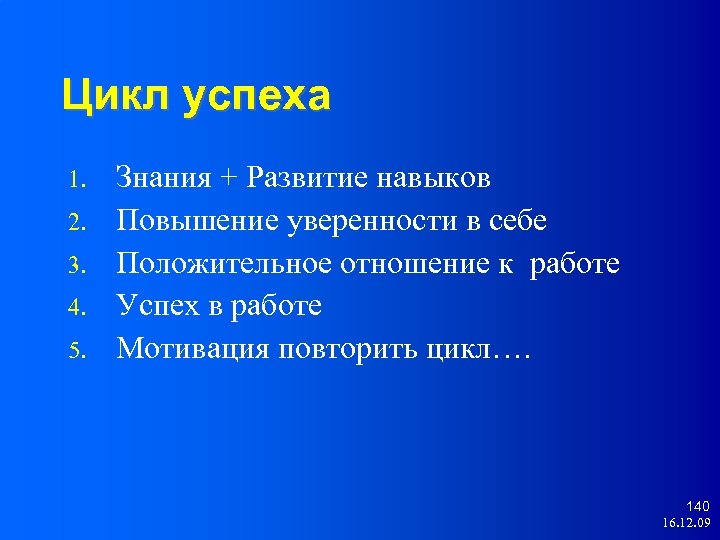 Цикл успеха

1. Знания + Развитие навыков
2. Повышение уверенности в себе
3. Положительное отношение к  работе
4. Успех в работе
5. Мотивация повторить цикл….

140
16.12.09